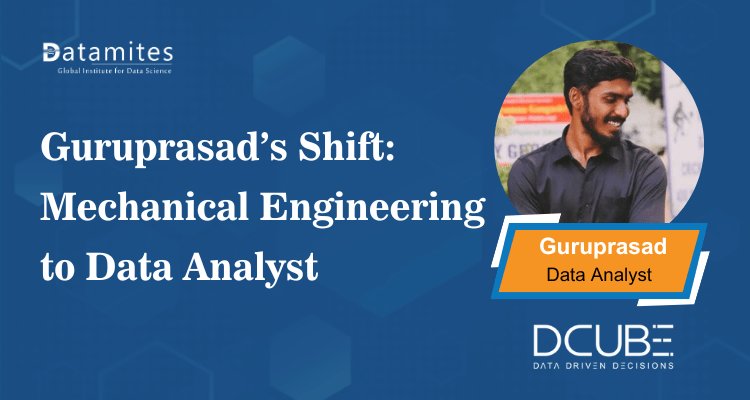 Datamites
Global Institute for Data Science

Guruprasad's Shift: Mechanical Engineering to Data Analyst

Guruprasad
Data Analyst

DCUBE
DATA DRIVEN DECISIONS